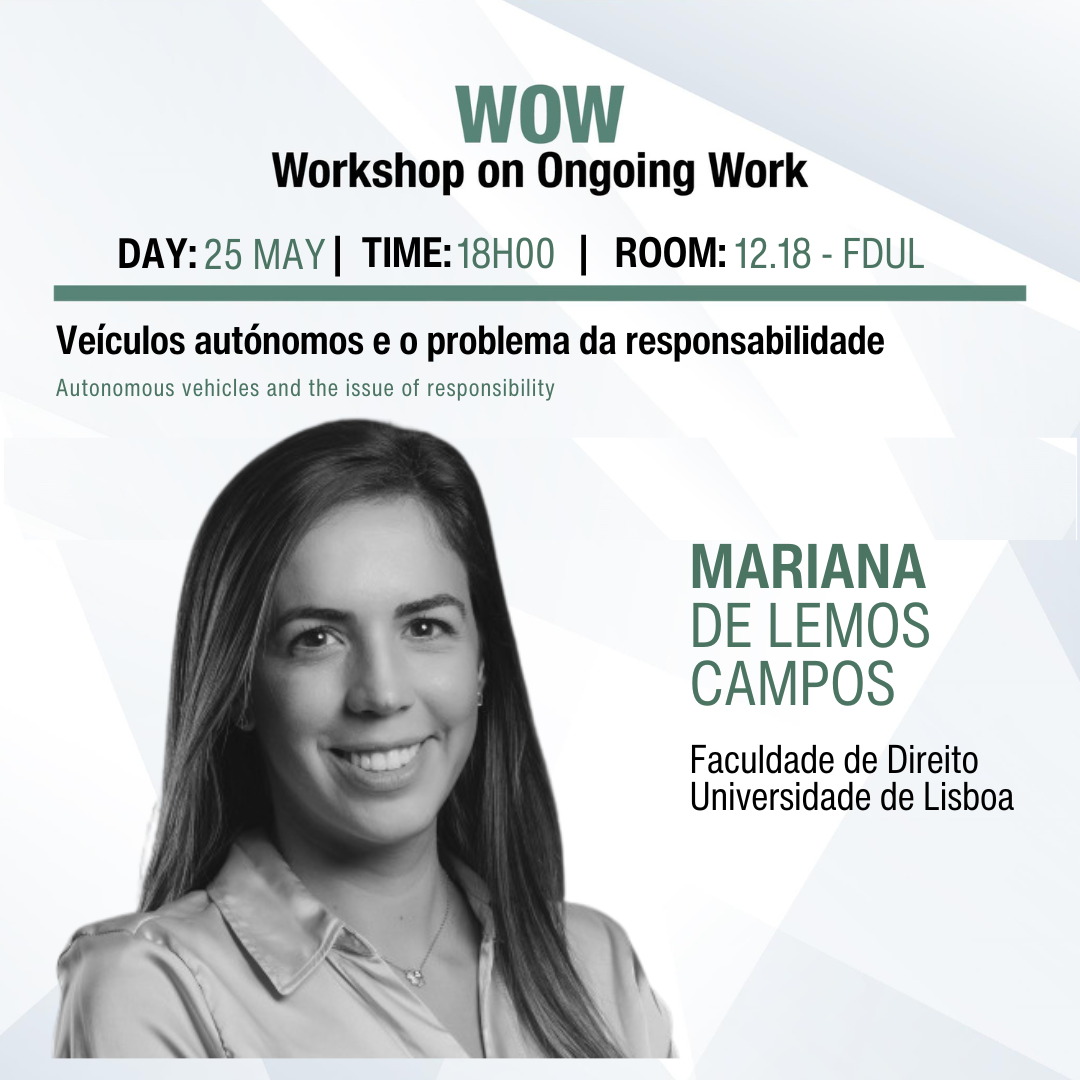 WOW
Workshop on Ongoing Work

DAY: 25 MAY | TIME: 18H00 | ROOM: 12.18 - FDUL

Veículos autónomos e o problema da responsabilidade

Autonomous vehicles and the issue of responsibility

MARIANA
DE LEMOS
CAMPOS

Faculdade de Direito
Universidade de Lisboa